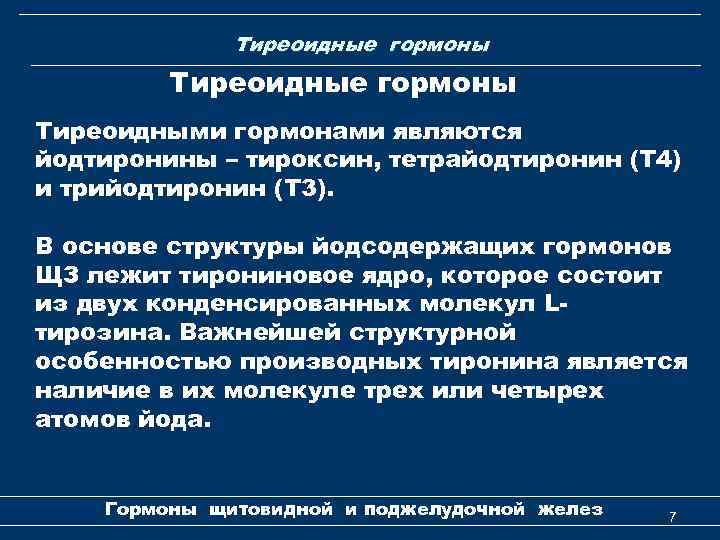 Тиреоидные гормоны

Тиреоидные гормоны

Тиреоидными гормонами являются йодтиронины – тироксин, тетрайодтиронин (Т4) и трийодтиронин (Т3).

В основе структуры йодсодержащих гормонов ЩЗ лежит тирониновое ядро, которое состоит из двух конденсированных молекул L-тирозина. Важнейшей структурной особенностью производных тиронина является наличие в их молекуле трех или четырех атомов йода.

Гормоны щитовидной и поджелудочной желез

7